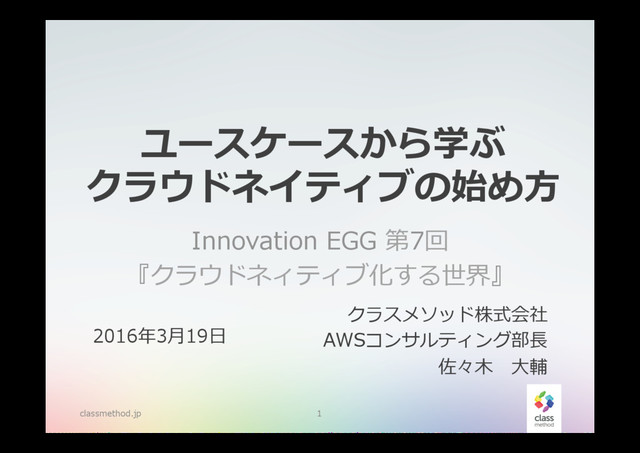 ユースケースから学ぶ
クラウドネイティブの始め方

Innovation EGG 第7回
『クラウドネィティブ化する世界』

2016年3月19日

クラスメソッド株式会社
AWSコンサルティング部長
佐々木　大輔

classmethod.jp

1

class
method